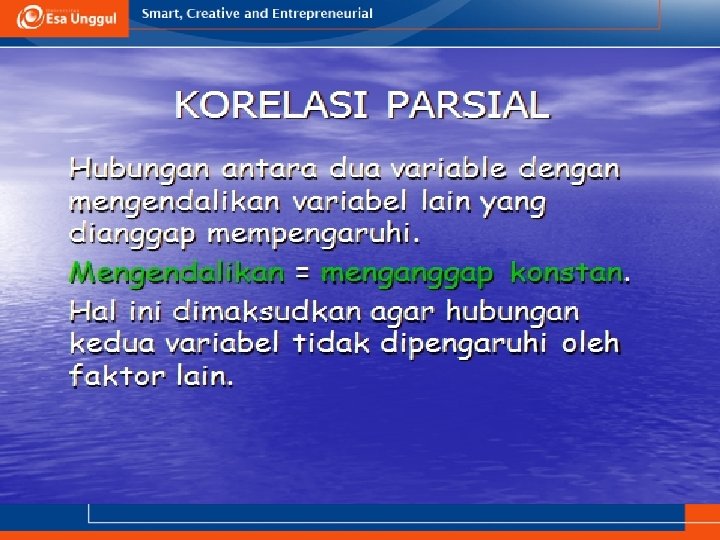 Esa Unggul

Smart, Creative and Entrepreneurial

KORELASI PARSIAL

Hubungan antara dua variable dengan mengendalikan variabel lain yang dianggap mempengaruhi.

Mengendalikan = menganggap konstan.

Hal ini dimaksudkan agar hubungan kedua variabel tidak dipengaruhi oleh faktor lain.